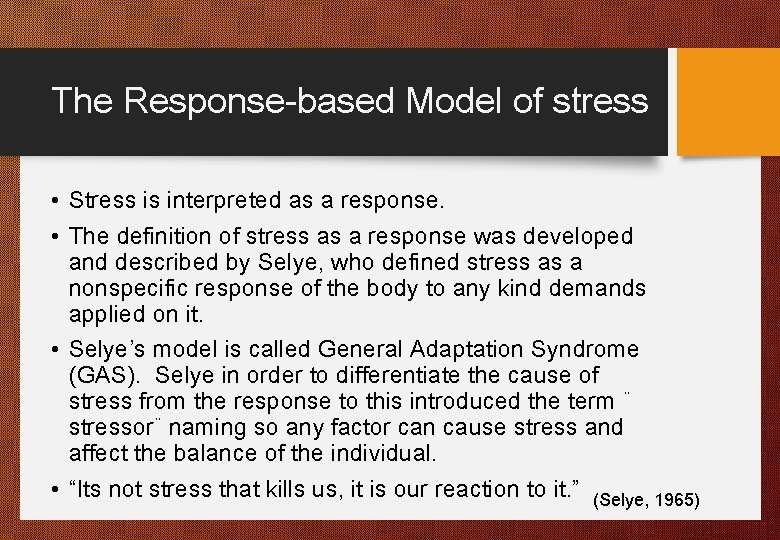 The Response-based Model of stress

• Stress is interpreted as a response.

• The definition of stress as a response was developed and described by Selye, who defined stress as a nonspecific response of the body to any kind demands applied on it.

• Selye’s model is called General Adaptation Syndrome (GAS). Selye in order to differentiate the cause of stress from the response to this introduced the term ¨ stressor¨ naming so any factor can cause stress and affect the balance of the individual.

• “Its not stress that kills us, it is our reaction to it.” (Selye, 1965)